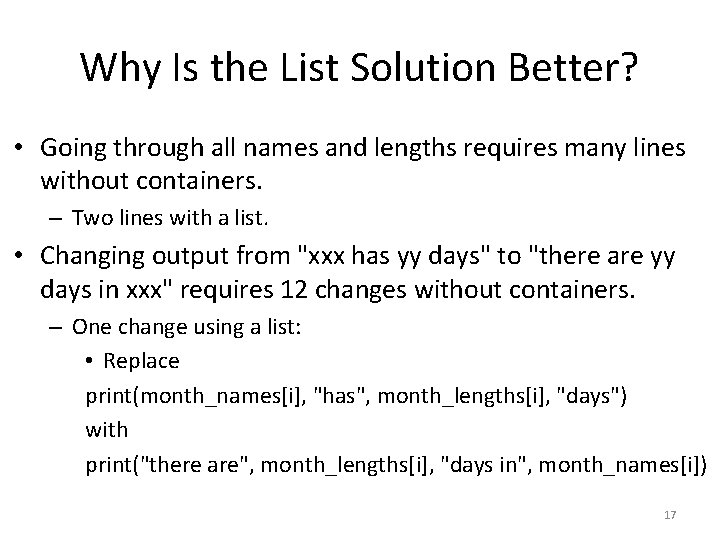 Why Is the List Solution Better?

• Going through all names and lengths requires many lines without containers.

– Two lines with a list.

• Changing output from "xxx has yy days" to "there are yy days in xxx" requires 12 changes without containers.

– One change using a list:

• Replace

print(month_names[i], "has", month_lengths[i], "days")

with

print("there are", month_lengths[i], "days in", month_names[i])

17